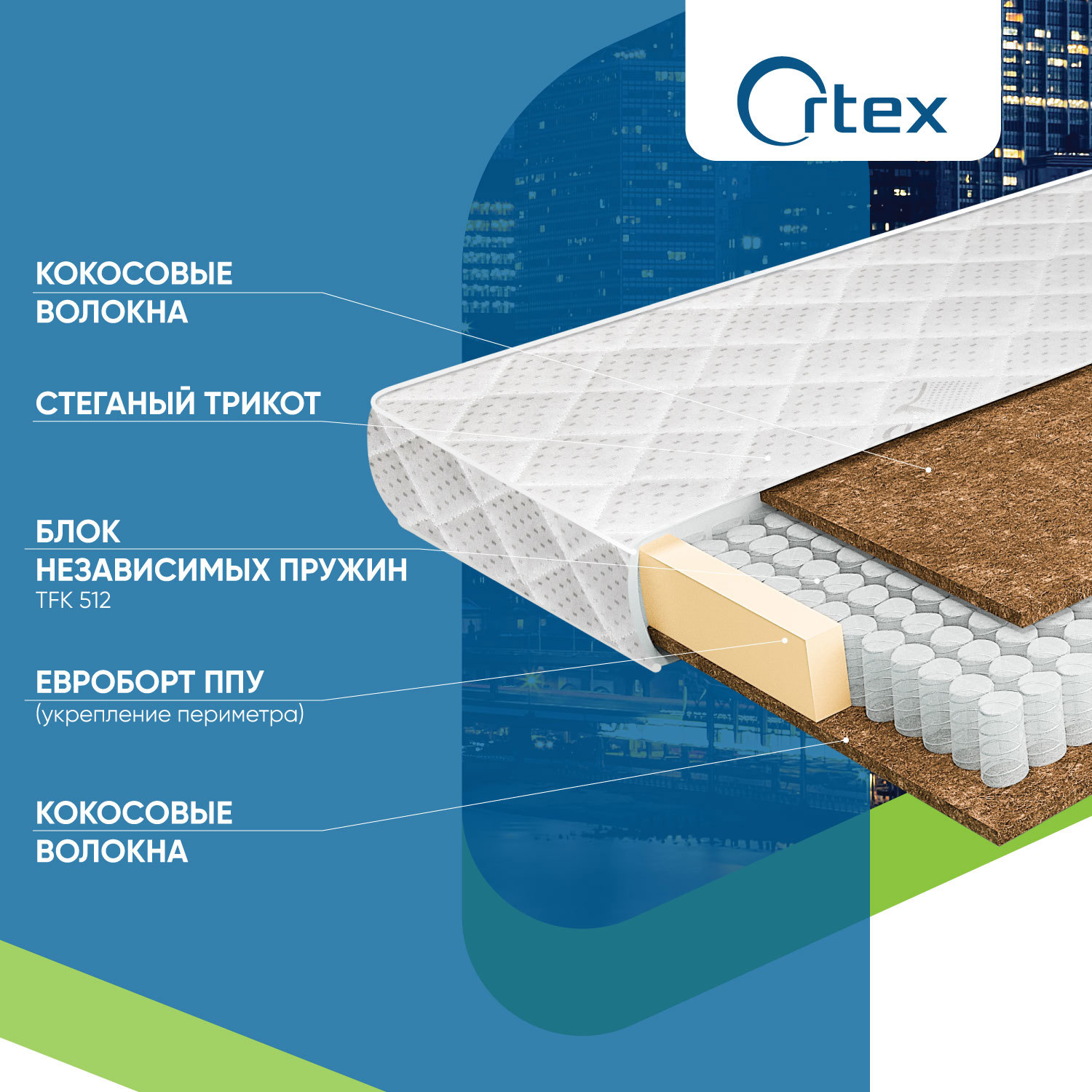 Ortex

КОКОСОВЫЕ ВОЛОКНА

СТЕГАНЫЙ ТРИКОТ

БЛОК НЕЗАВИСИМЫХ ПРУЖИН
TFK 512

ЕВРОБОРТ ППУ
(укрепление периметра)

КОКОСОВЫЕ ВОЛОКНА